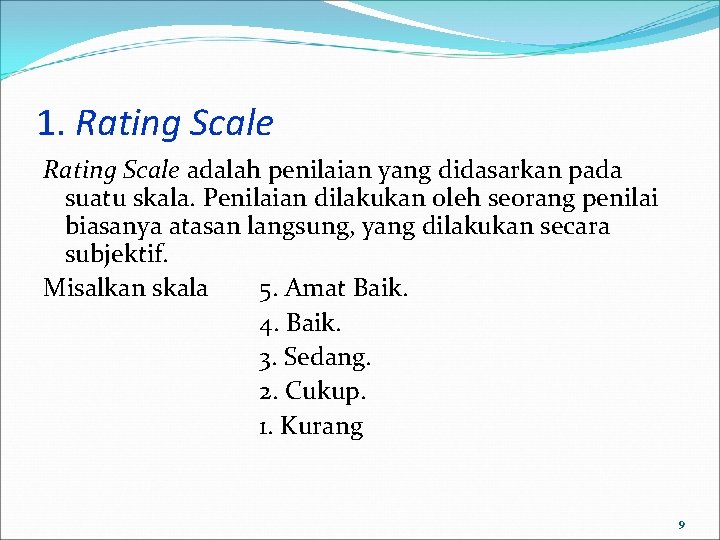 1. Rating Scale

Rating Scale adalah penilaian yang didasarkan pada suatu skala. Penilaian dilakukan oleh seorang penilai biasanya atasan langsung, yang dilakukan secara subjektif.

Misalkan skala 5. Amat Baik.
4. Baik.
3. Sedang.
2. Cukup.
1. Kurang

9